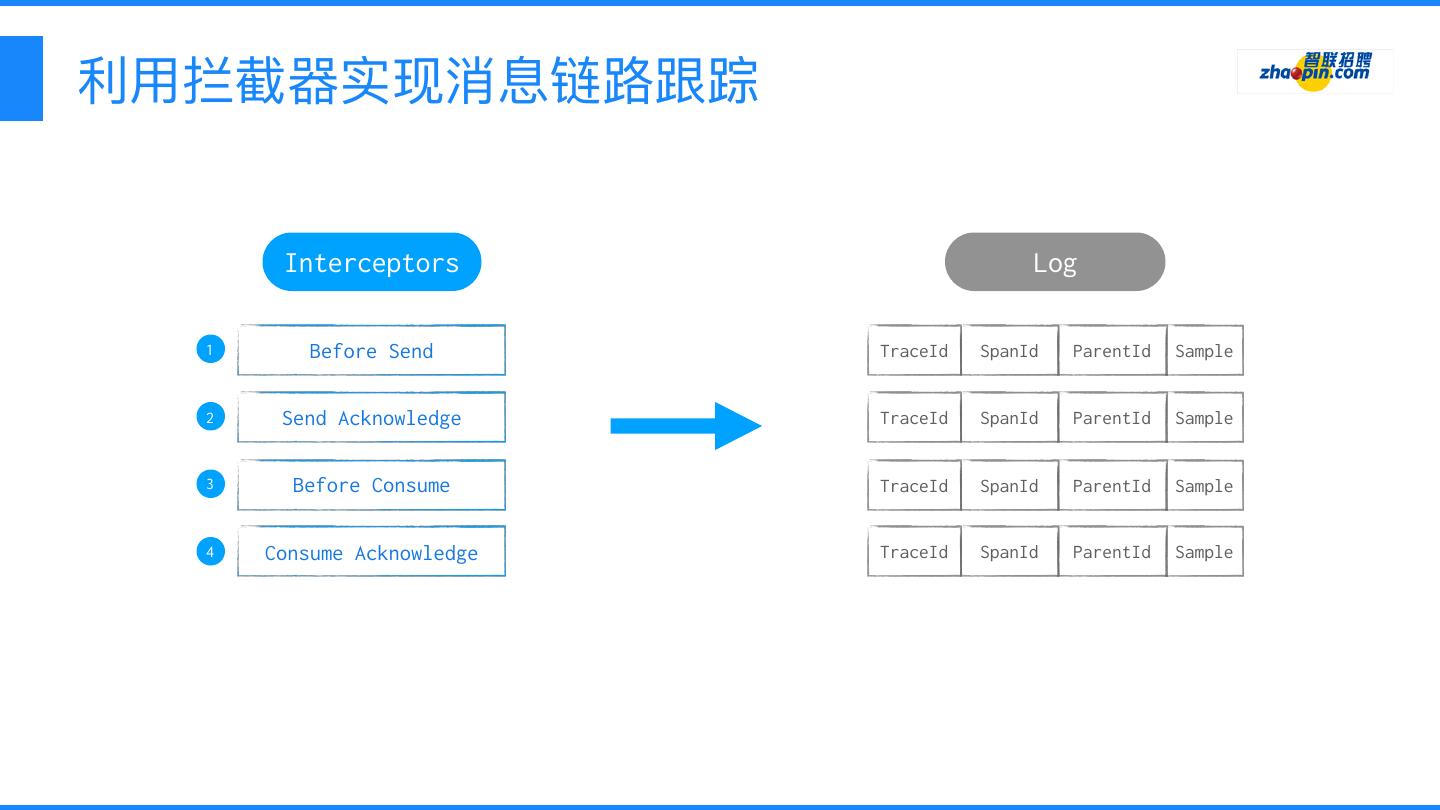 利用拦截器实现消息链路跟踪

智联招聘 zhaopin.com

Interceptors

1 Before Send

2 Send Acknowledge

3 Before Consume

4 Consume Acknowledge

Log

| TraceId | SpanId | ParentId | Sample |
|---|---|---|---|
| TraceId | SpanId | ParentId | Sample |
| TraceId | SpanId | ParentId | Sample |
| TraceId | SpanId | ParentId | Sample |